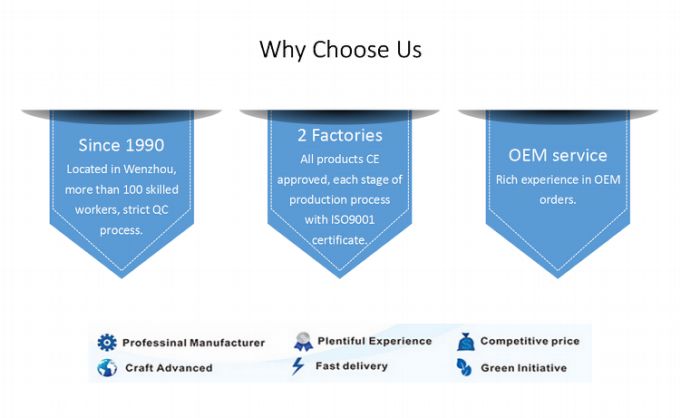 Why Choose Us

Since 1990
Located in Wenzhou, more than 100 skilled workers, strict QC process.

2 Factories
All products CE approved, each stage of production process with ISO9001 certificate.

OEM service
Rich experience in OEM orders.

Professinal Manufacturer
Plentiful Experience
Competitive price
Craft Advanced
Fast delivery
Green Initiative